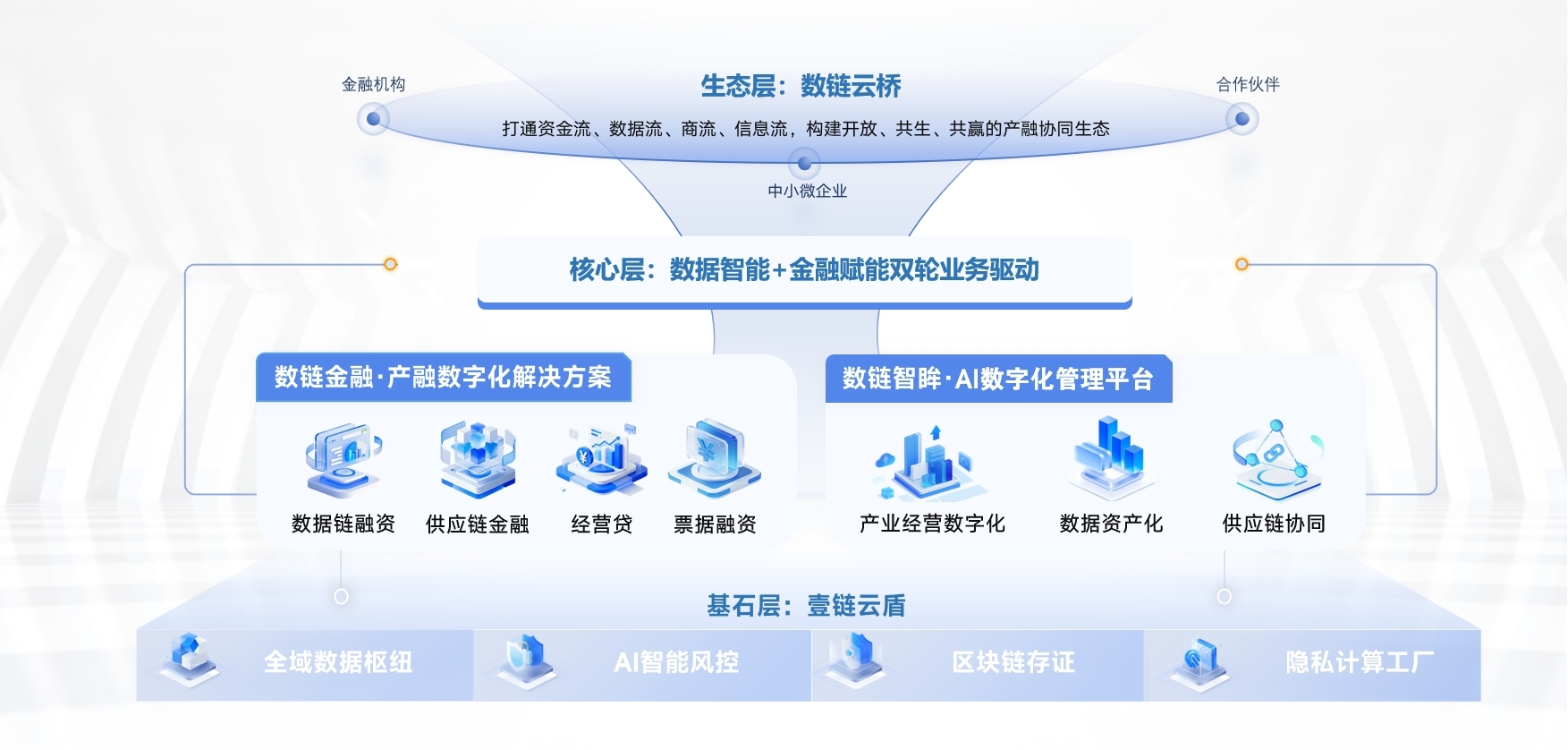 金融机构

生态层：数链云桥

合作伙伴

打通资金流、数据流、商流、信息流，构建开放、共生、共赢的产融协同生态

中小微企业

核心层：数据智能+金融赋能双轮业务驱动

数链金融·产融数字化解决方案

数据链融资 供应链金融 经营贷 票据融资

数链智眸·AI数字化管理平台

产业经营数字化 数据资产化 供应链协同

基石层：壹链云盾

全域数据枢纽 AI智能风控 区块链存证 隐私计算工厂